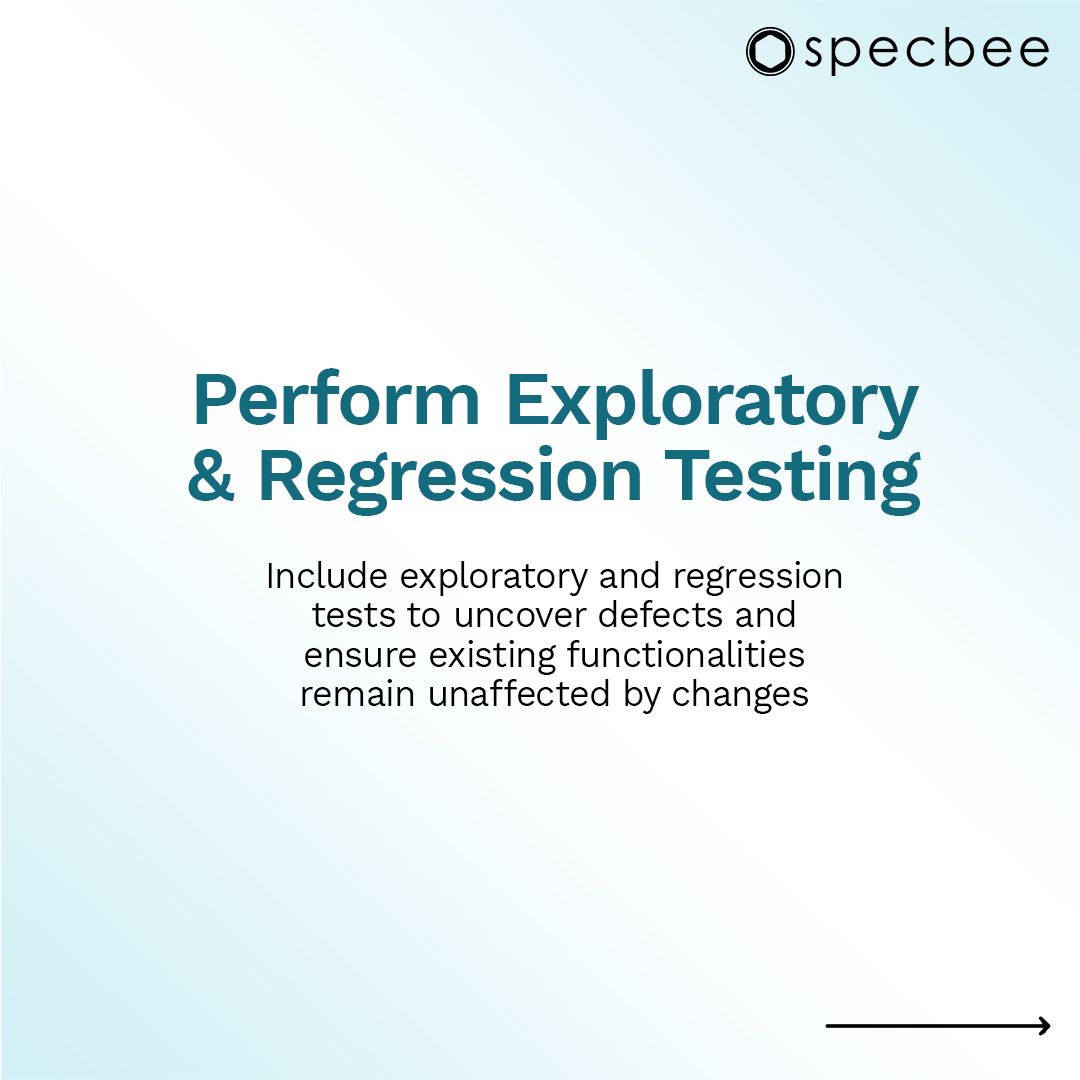 specbee

Perform Exploratory & Regression Testing

Include exploratory and regression tests to uncover defects and ensure existing functionalities remain unaffected by changes